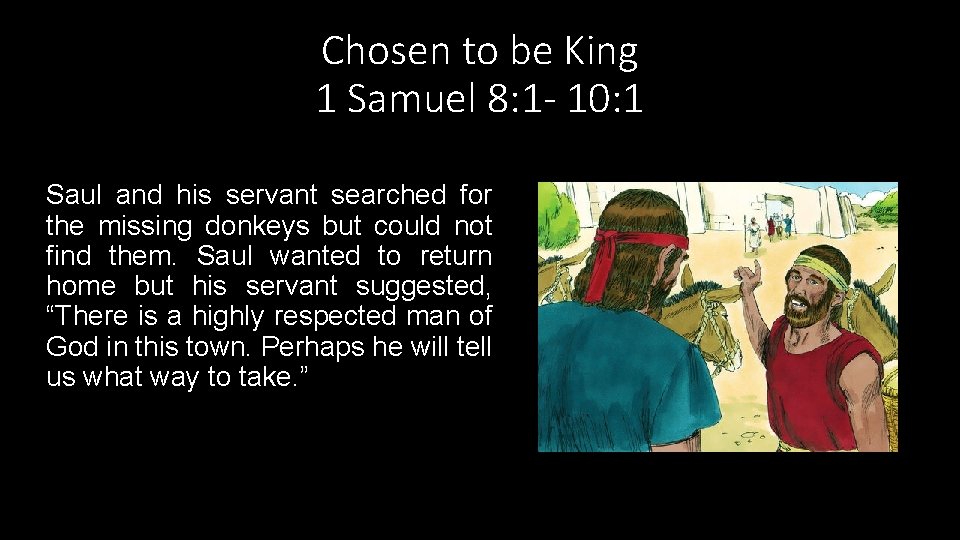 Chosen to be King
1 Samuel 8:1- 10:1

Saul and his servant searched for the missing donkeys but could not find them. Saul wanted to return home but his servant suggested, “There is a highly respected man of God in this town. Perhaps he will tell us what way to take.”